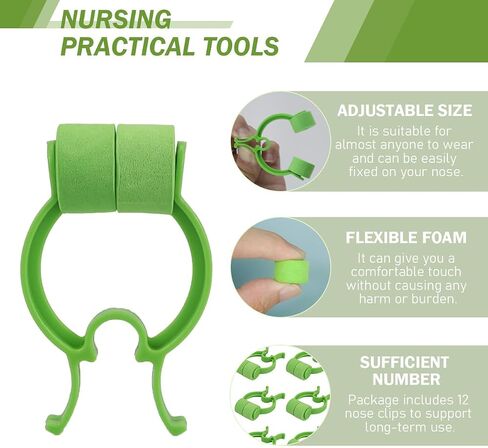 NURSING
PRACTICAL TOOLS

ADJUSTABLE SIZE

It is suitable for almost anyone to wear and can be easily fixed on your nose.

FLEXIBLE FOAM

It can give you a comfortable touch without causing any harm or burden.

SUFFICIENT NUMBER

Package includes 12 nose clips to support long-term use.